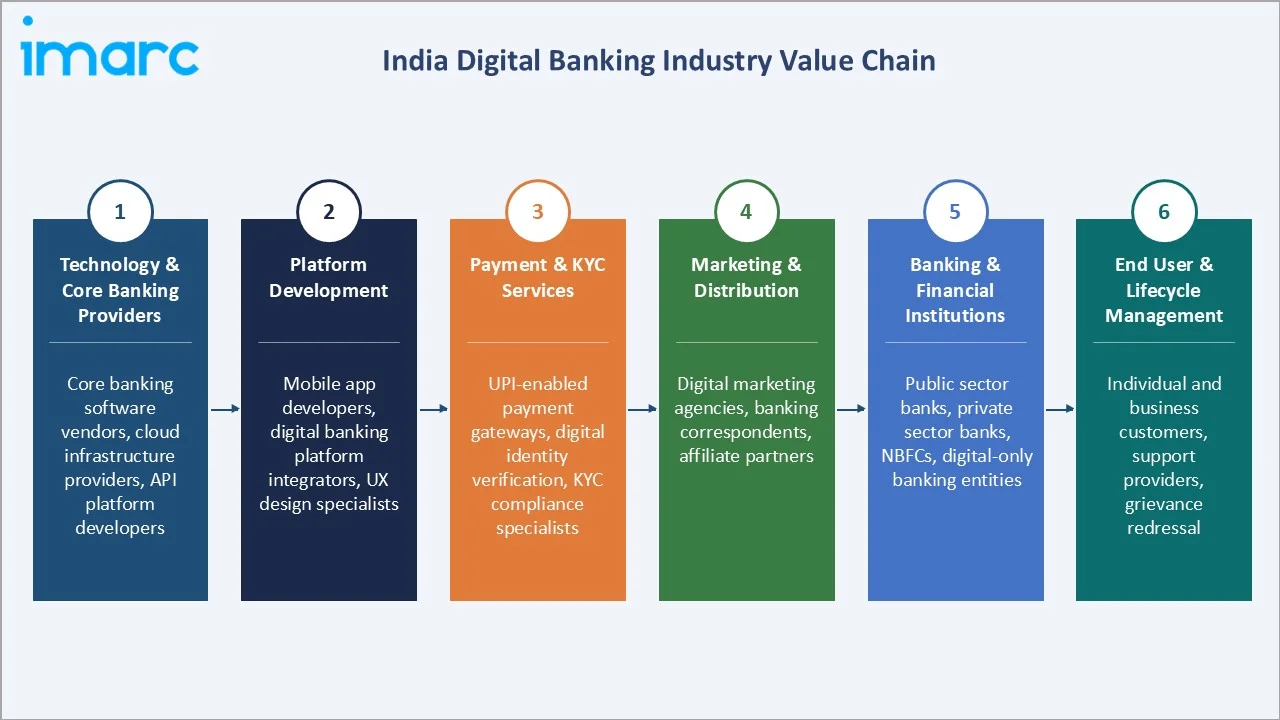 imarc

India Digital Banking Industry Value Chain

1

Technology & Core Banking Providers

Core banking software vendors, cloud infrastructure providers, API platform developers

2

Platform Development

Mobile app developers, digital banking platform integrators, UX design specialists

3

Payment & KYC Services

UPI-enabled payment gateways, digital identity verification, KYC compliance specialists

4

Marketing & Distribution

Digital marketing agencies, banking correspondents, affiliate partners

5

Banking & Financial Institutions

Public sector banks, private sector banks, NBFCs, digital-only banking entities

6

End User & Lifecycle Management

Individual and business customers, support providers, grievance redressal